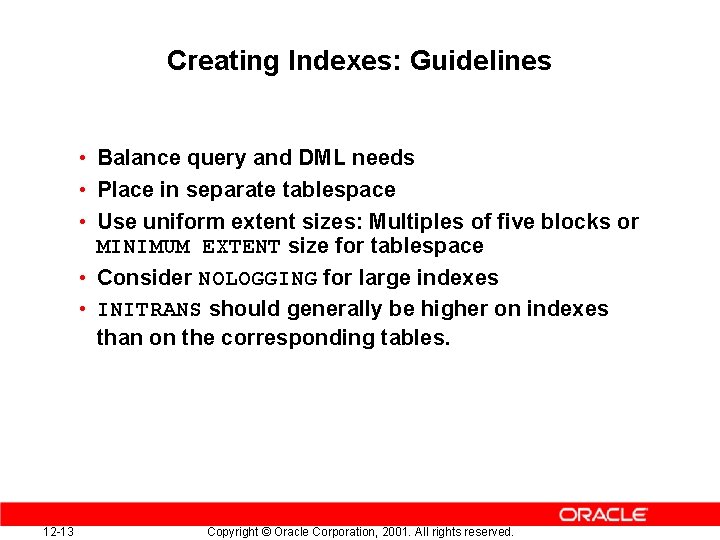 Creating Indexes: Guidelines

• Balance query and DML needs
• Place in separate tablespace
• Use uniform extent sizes: Multiples of five blocks or MINIMUM EXTENT size for tablespace
• Consider NOLOGGING for large indexes
• INITRANS should generally be higher on indexes than on the corresponding tables.

ORACLE

12-13 Copyright © Oracle Corporation, 2001. All rights reserved.